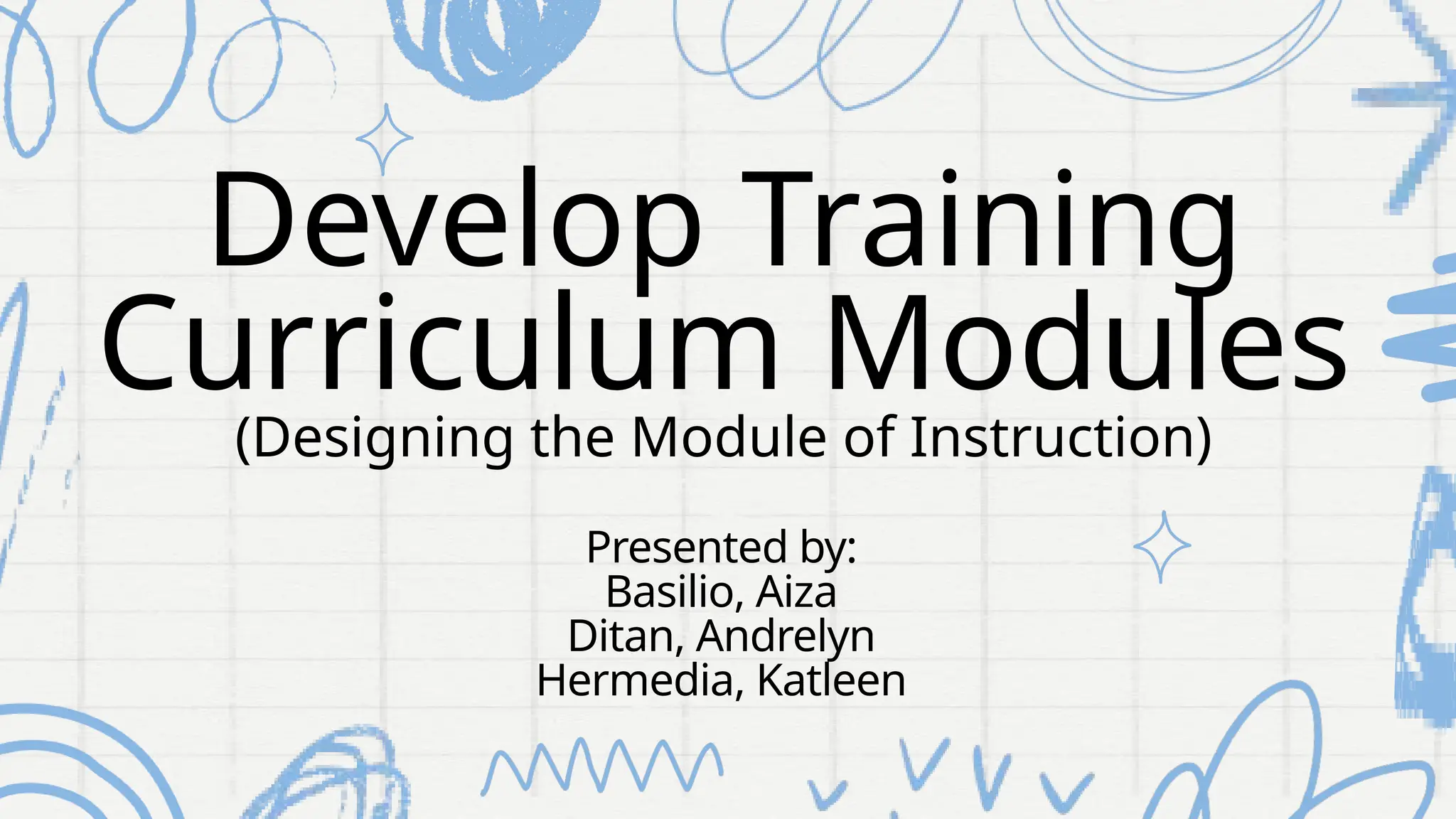 Develop Training Curriculum Modules
(Designing the Module of Instruction)

Presented by:
Basilio, Aiza
Ditan, Andrelyn
Hermedia, Katleen